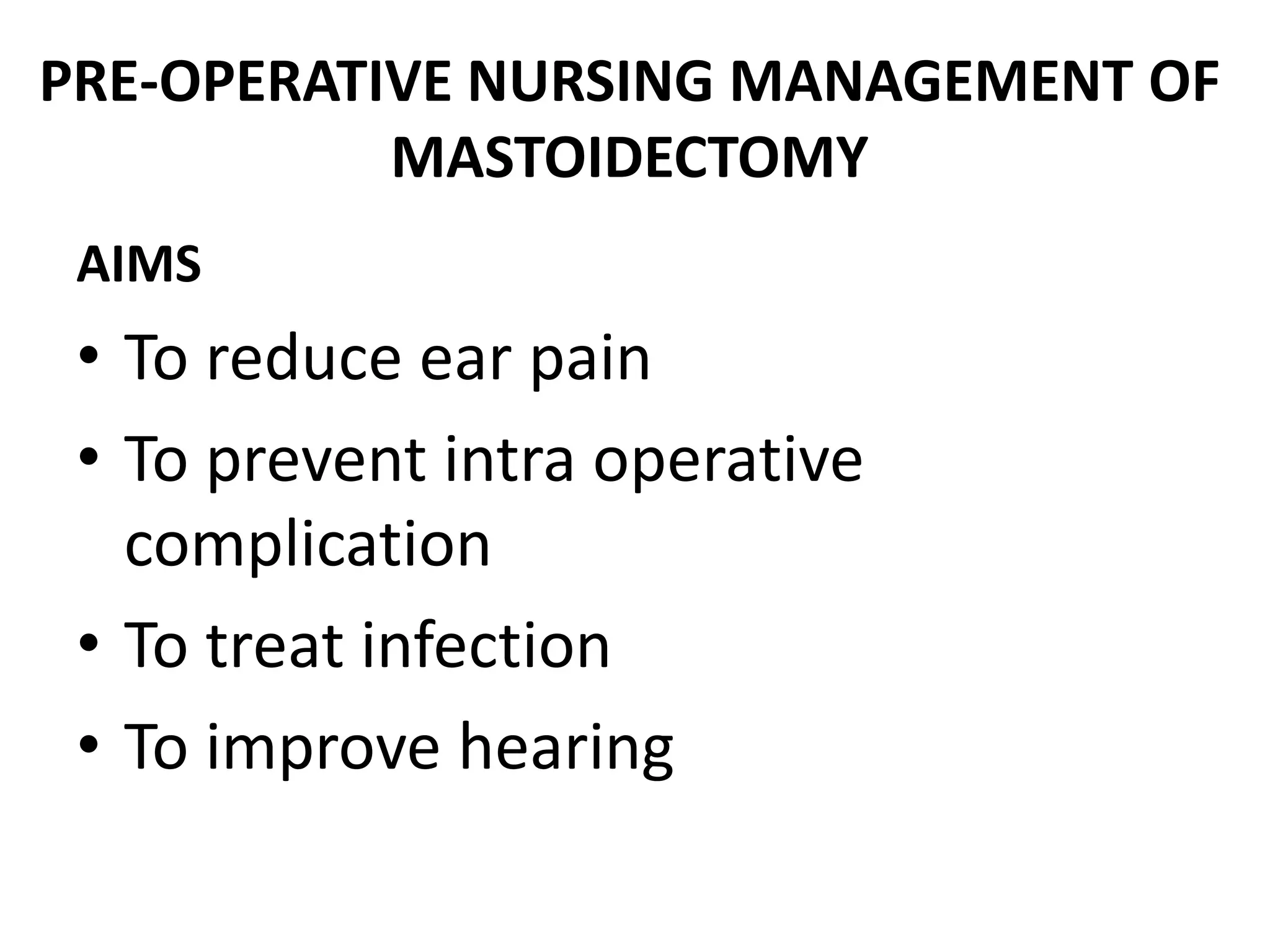 PRE-OPERATIVE NURSING MANAGEMENT OF MASTOIDECTOMY

AIMS

• To reduce ear pain
• To prevent intra operative complication
• To treat infection
• To improve hearing